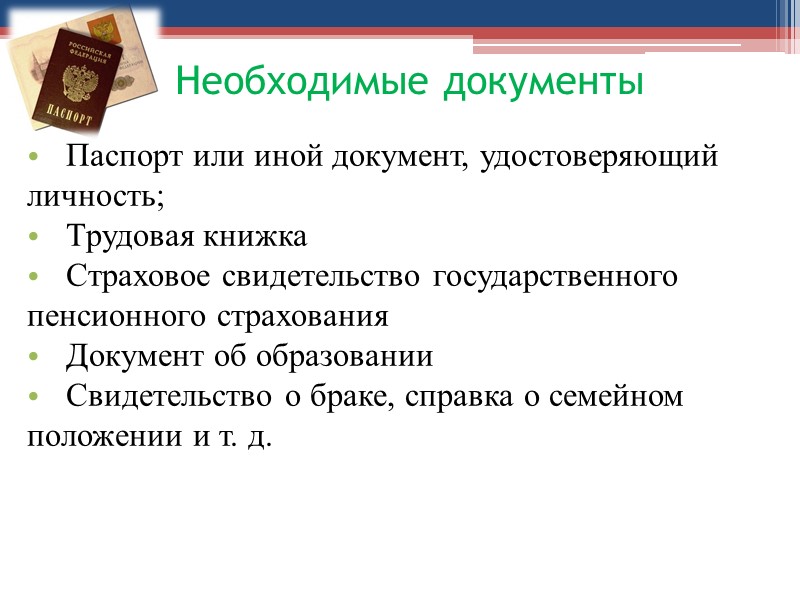 РОССИЙСКАЯ ФЕДЕРАЦИЯ
ПАСПОРТ

Необходимые документы

• Паспорт или иной документ, удостоверяющий личность;
• Трудовая книжка
• Страховое свидетельство государственного пенсионного страхования
• Документ об образовании
• Свидетельство о браке, справка о семейном положении и т. д.